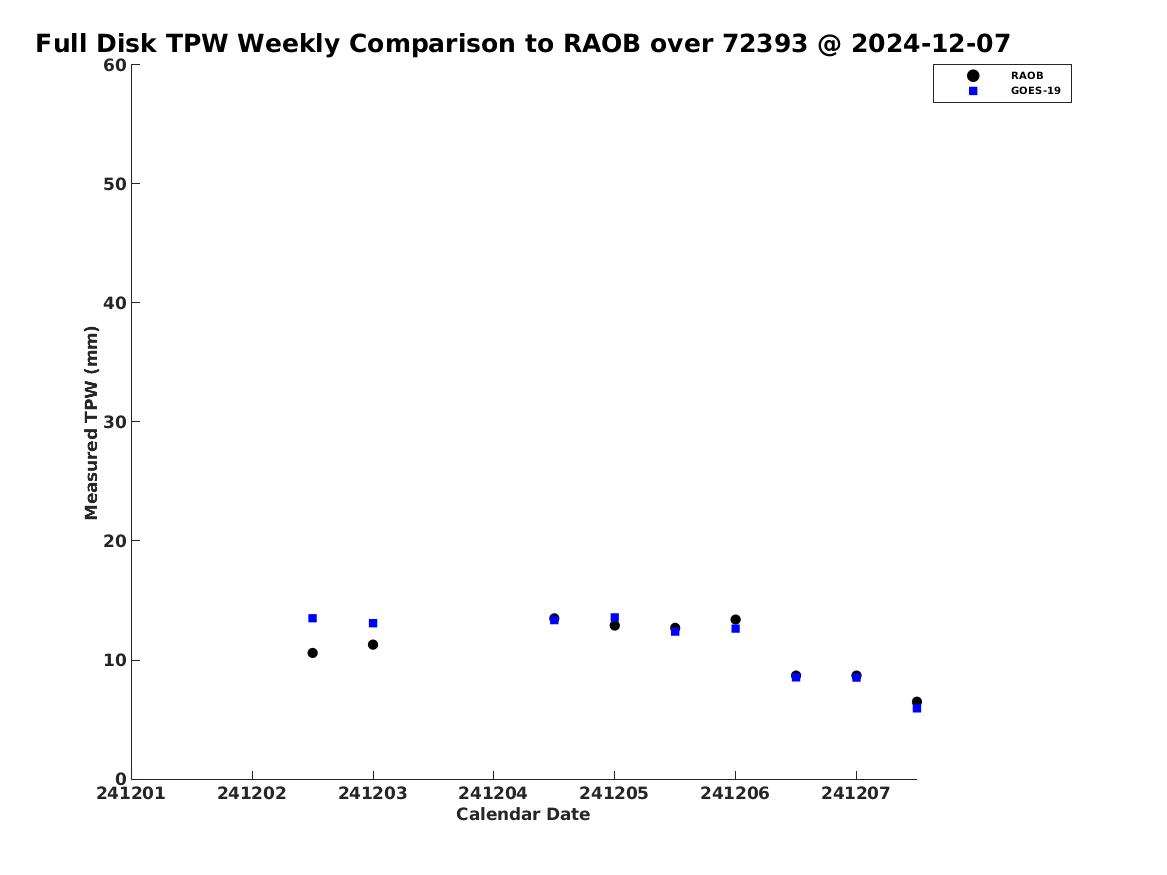 Full Disk TPW Weekly Comparison to RAOB over 72393 @ 2024-12-07

RAOB
GOES-19

Measured TPW (mm)

60
50
40
30
20
10
0

241201
241202
241203
241204
241205
241206
241207

Calendar Date